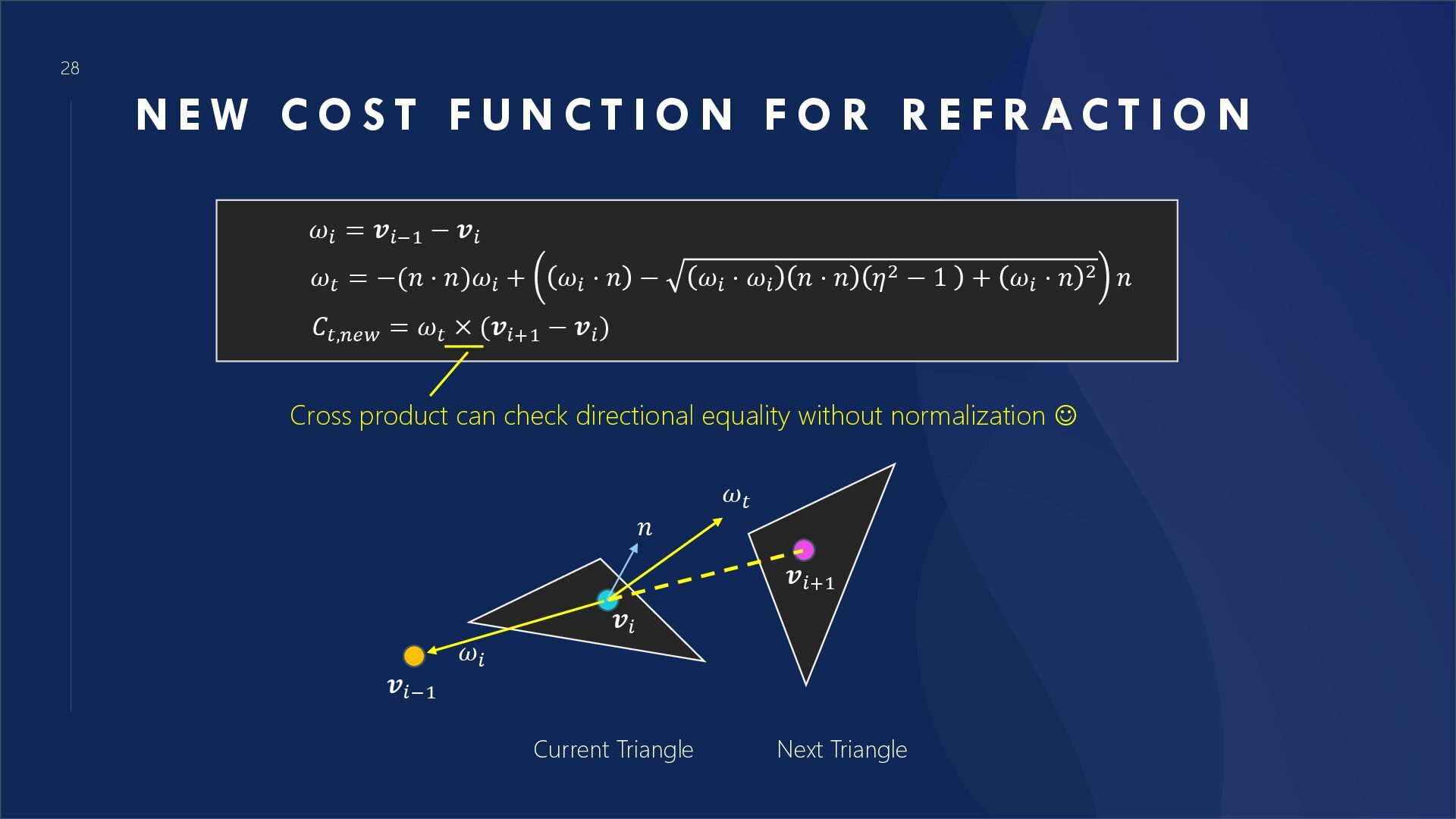 28

NEW COST FUNCTION FOR REFRACTION

$\omega_i = \boldsymbol{v}_{i-1} - \boldsymbol{v}_i$
$\omega_t = -(n \cdot n)\omega_i + \left((\omega_i \cdot n) - \sqrt{(\omega_i \cdot \omega_i)(n \cdot n)(\eta^2 - 1) + (\omega_i \cdot n)^2}\right) n$
$C_{t,new} = \omega_t \times (\boldsymbol{v}_{i+1} - \boldsymbol{v}_i)$

Cross product can check directional equality without normalization ☺

$\omega_t$
$n$
$\boldsymbol{v}_{i+1}$
$\boldsymbol{v}_i$
$\omega_i$
$\boldsymbol{v}_{i-1}$

Current Triangle

Next Triangle